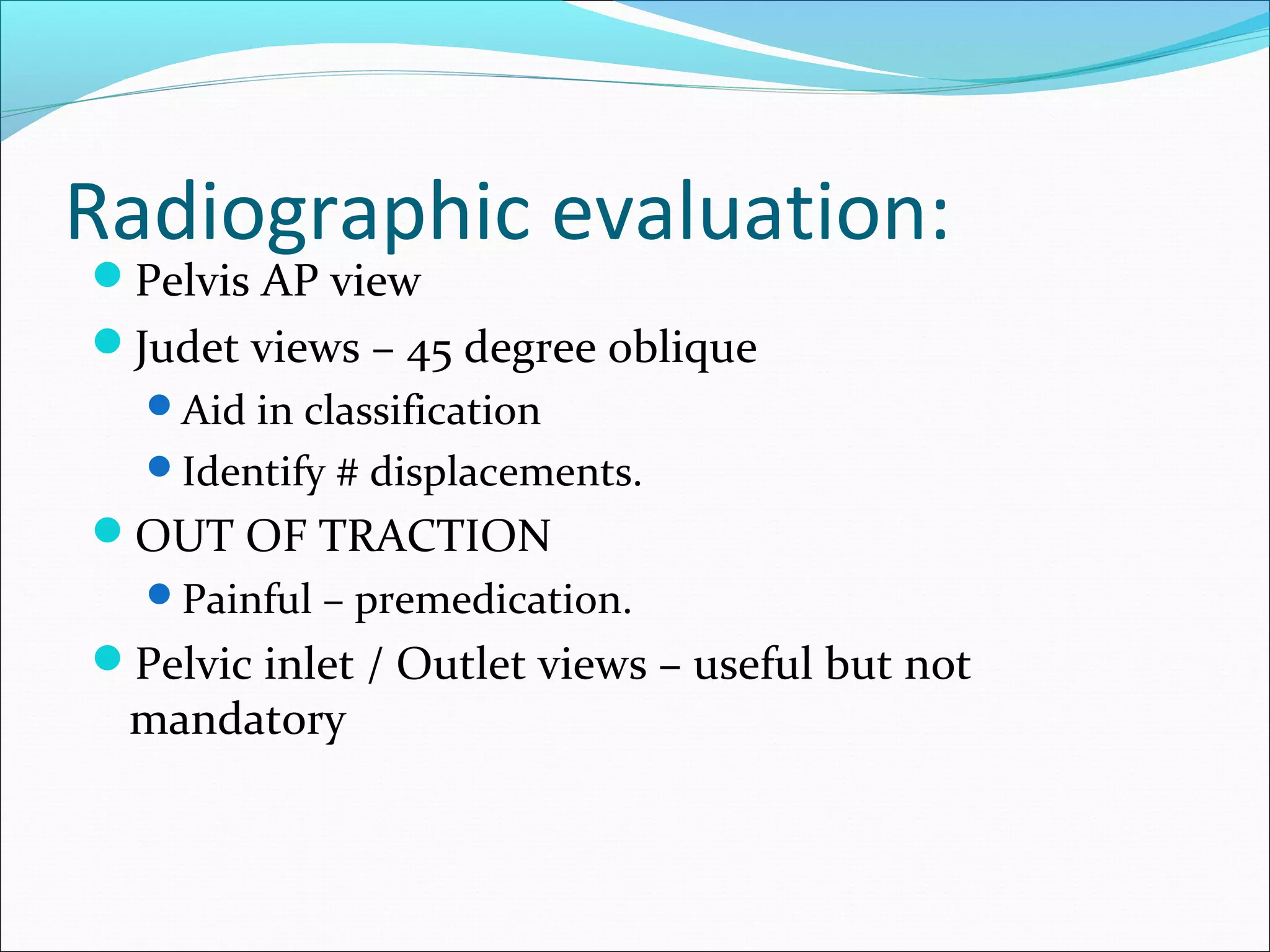 Radiographic evaluation:

- Pelvis AP view
- Judet views – 45 degree oblique
  - Aid in classification
  - Identify # displacements.
- OUT OF TRACTION
  - Painful – premedication.
- Pelvic inlet / Outlet views – useful but not mandatory